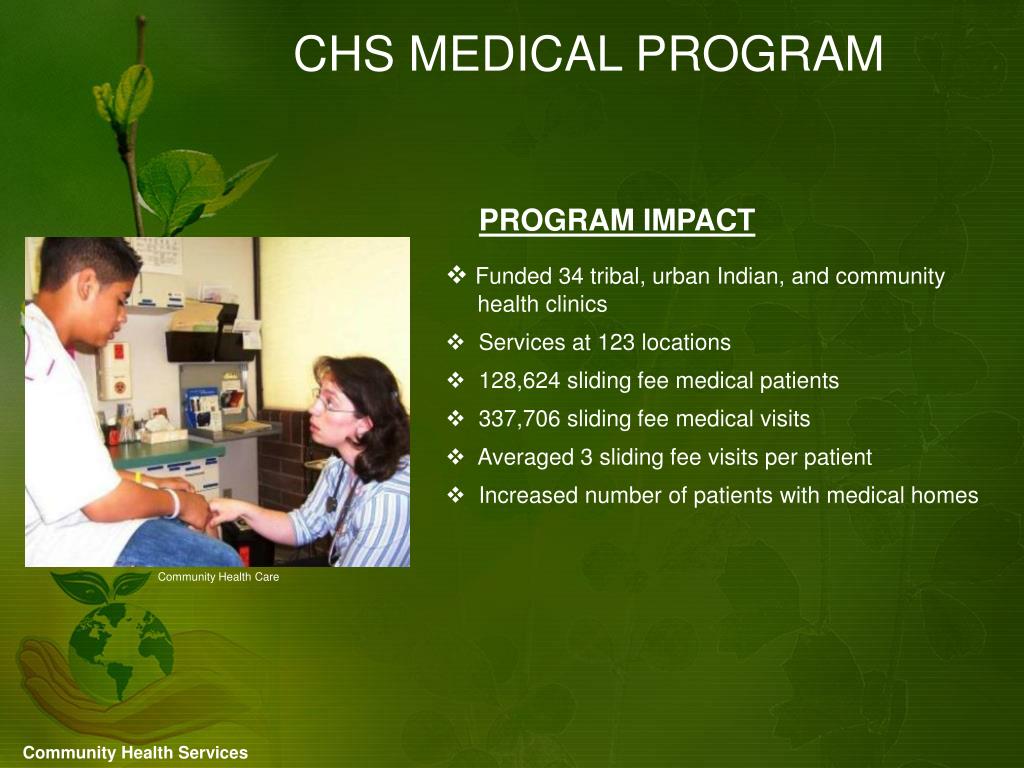 CHS MEDICAL PROGRAM

PROGRAM IMPACT

❖ Funded 34 tribal, urban Indian, and community health clinics

❖ Services at 123 locations

❖ 128,624 sliding fee medical patients

❖ 337,706 sliding fee medical visits

❖ Averaged 3 sliding fee visits per patient

❖ Increased number of patients with medical homes

Community Health Care

Community Health Services